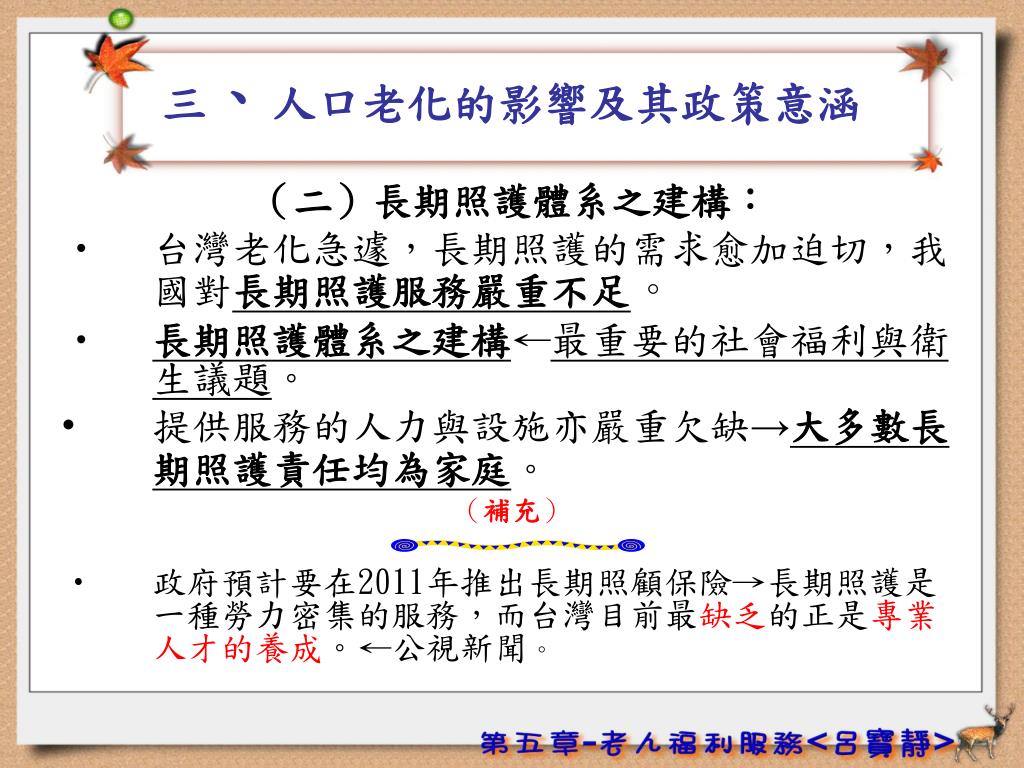 三、人口老化的影響及其政策意涵

（二）長期照護體系之建構：

• 台灣老化急遽，長期照護的需求愈加迫切，我國對長期照護服務嚴重不足。

• 長期照護體系之建構←最重要的社會福利與衛生議題。

• 提供服務的人力與設施亦嚴重欠缺→大多數長期照護責任均為家庭。

（補充）

• 政府預計要在2011年推出長期照顧保險→長期照護是一種勞力密集的服務，而台灣目前最缺乏的正是專業人才的養成。←公視新聞。

第五章-老人福利服務<呂寶靜>